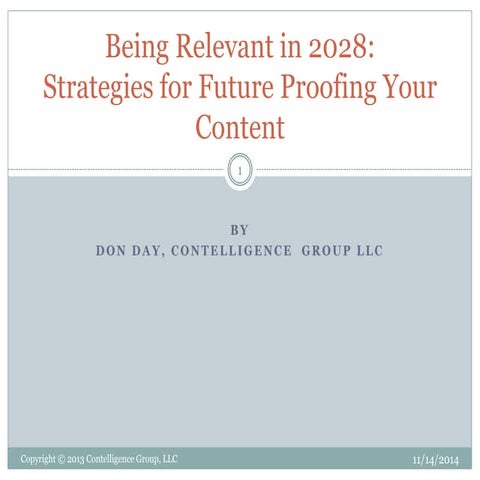 Being Relevant in 2028: Strategies for Future Proofing Your Content

1

BY
DON DAY, CONTELLIGENCE GROUP LLC

Copyright © 2013 Contelligence Group, LLC

11/14/2014